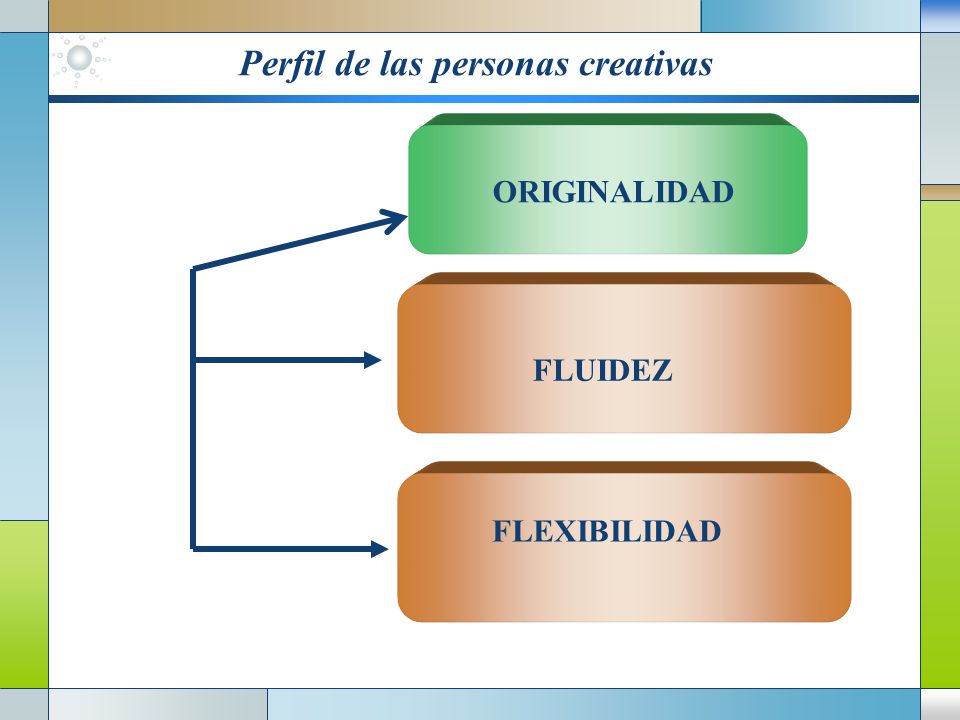 Perfil de las personas creativas

ORIGINALIDAD

FLUIDEZ

FLEXIBILIDAD